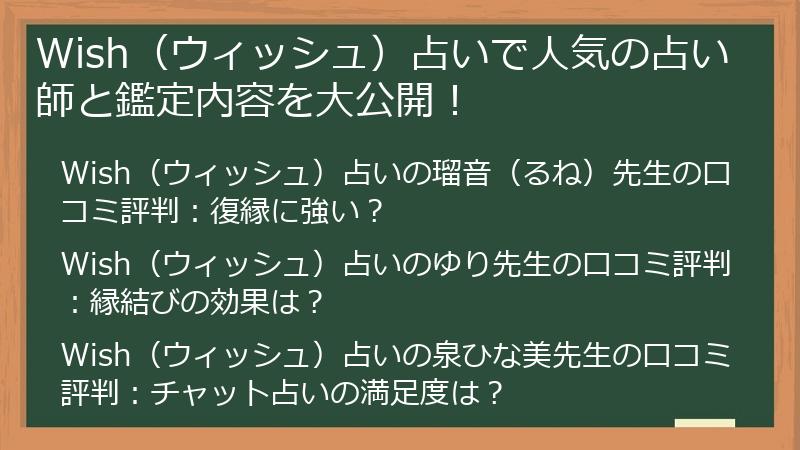 Wish（ウィッシュ）占いで人気の占い師と鑑定内容を大公開！

Wish（ウィッシュ）占いの瑠音（るね）先生の口コミ評判：復縁に強い？

Wish（ウィッシュ）占いのゆり先生の口コミ評判：縁結びの効果は？

Wish（ウィッシュ）占いの泉ひな美先生の口コミ評判：チャット占いの満足度は？